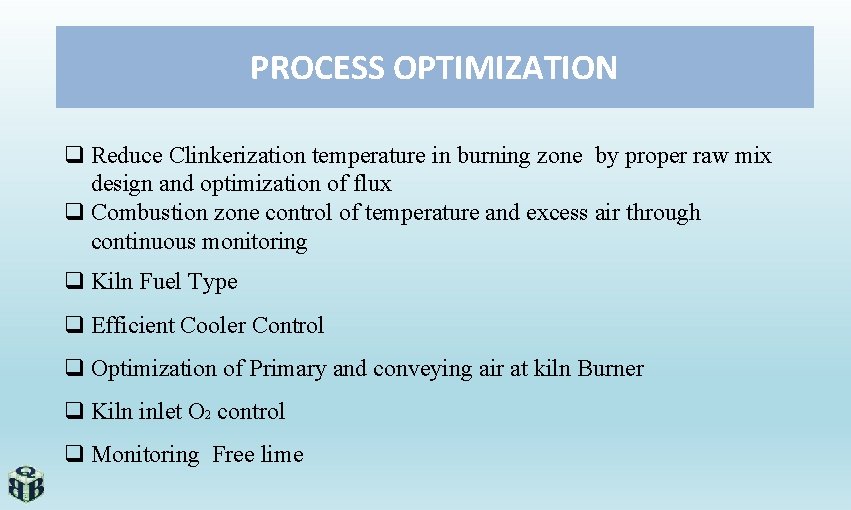 PROCESS OPTIMIZATION

❑ Reduce Clinkerization temperature in burning zone by proper raw mix design and optimization of flux

❑ Combustion zone control of temperature and excess air through continuous monitoring

❑ Kiln Fuel Type

❑ Efficient Cooler Control

❑ Optimization of Primary and conveying air at kiln Burner

❑ Kiln inlet $O_2$ control

❑ Monitoring Free lime